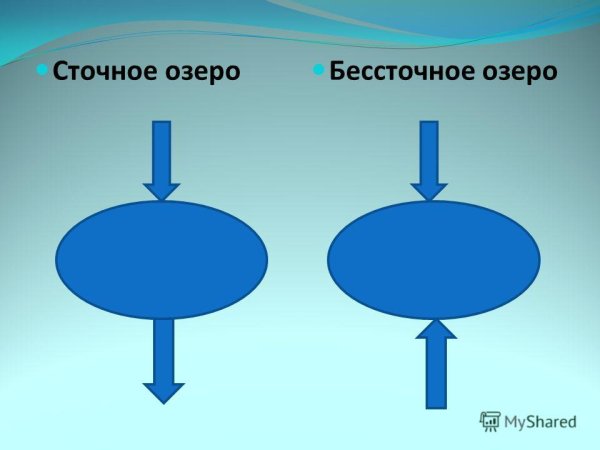 Сточное озеро

Бессточное озеро

MyShared